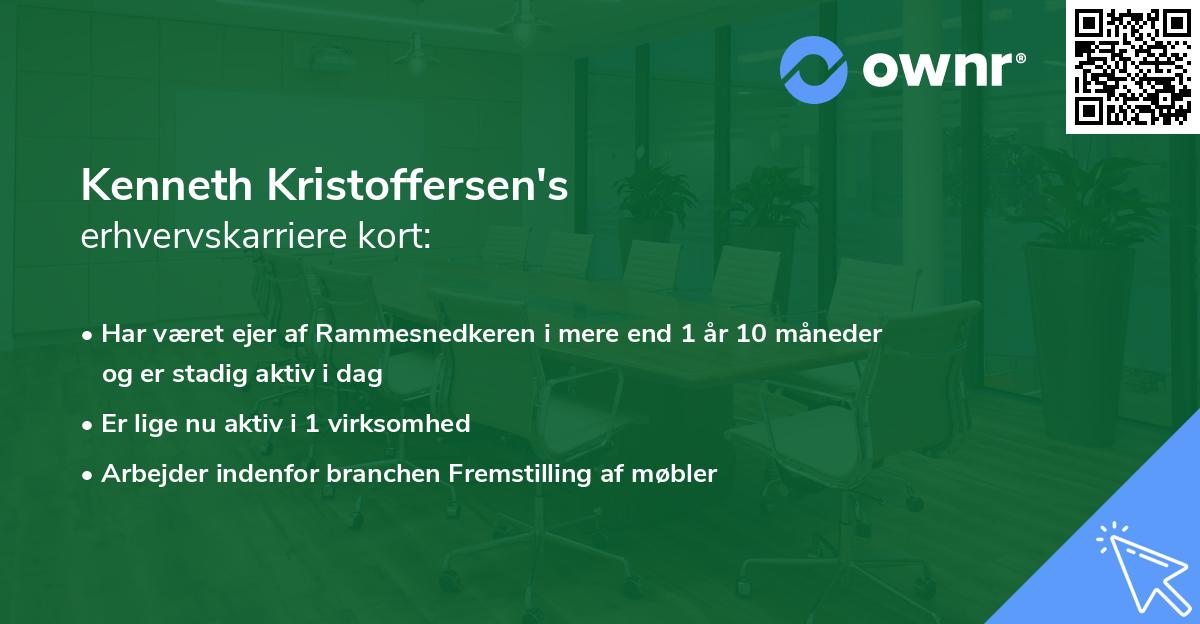 ownr®

Kenneth Kristoffersen's
erhvervskarriere kort:

• Har været ejer af Rammesnedkeren i mere end 1 år 10 måneder og er stadig aktiv i dag
• Er lige nu aktiv i 1 virksomhed
• Arbejder indenfor branchen Fremstilling af møbler